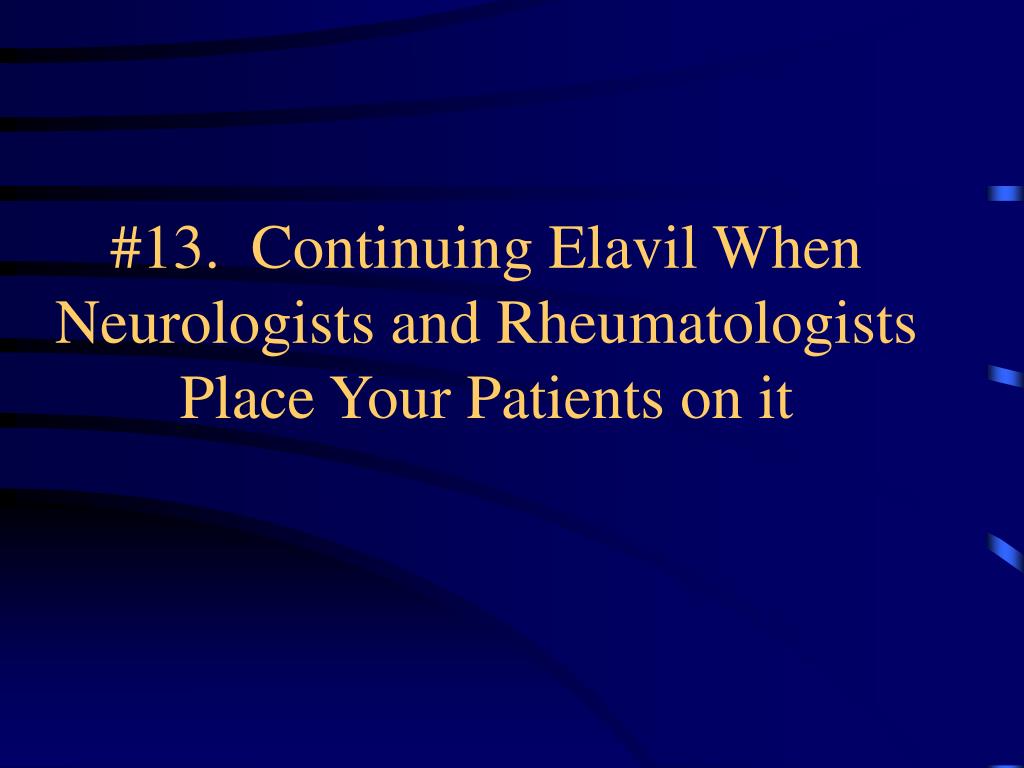 #13. Continuing Elavil When Neurologists and Rheumatologists Place Your Patients on it